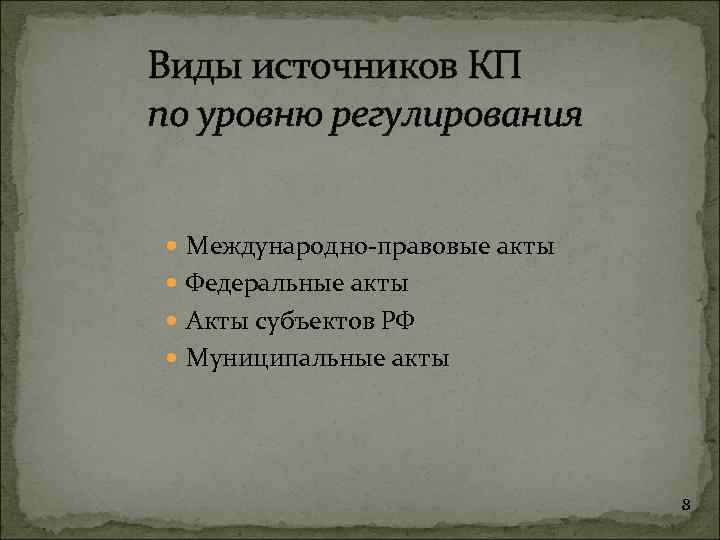 Виды источников КП
по уровню регулирования

- Международно-правовые акты
- Федеральные акты
- Акты субъектов РФ
- Муниципальные акты

8